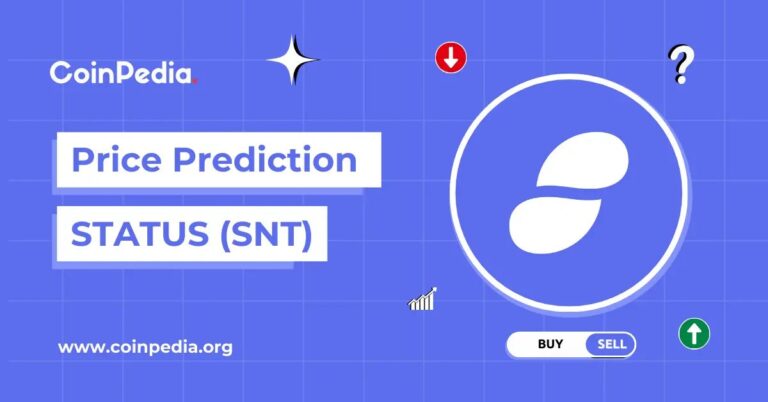 CoinPedia.

?

Price Prediction

STATUS (SNT)

www.coinpedia.org

BUY SELL